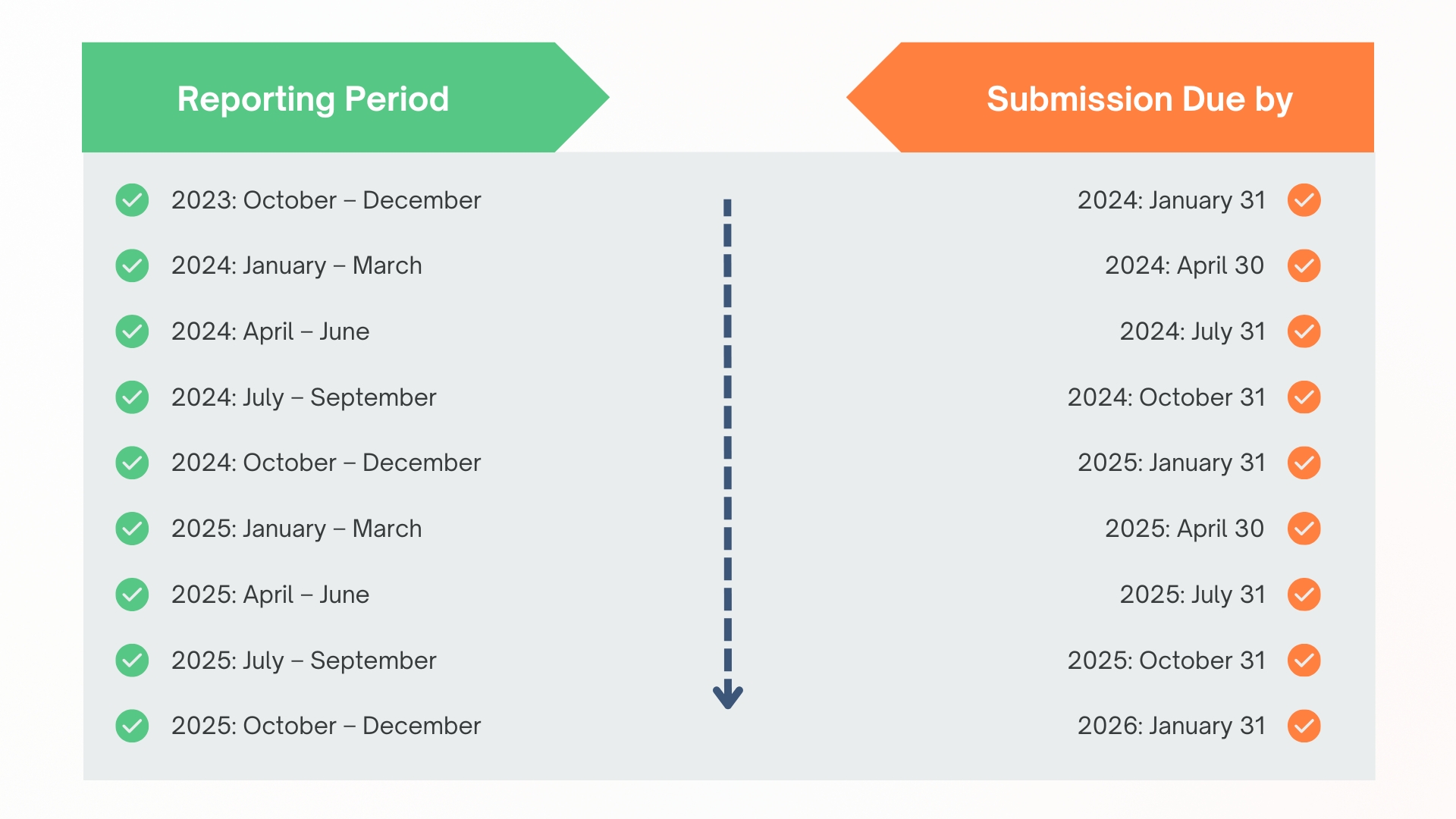 | Reporting Period | Submission Due by |
|---|---|
| 2023: October – December | 2024: January 31 |
| 2024: January – March | 2024: April 30 |
| 2024: April – June | 2024: July 31 |
| 2024: July – September | 2024: October 31 |
| 2024: October – December | 2025: January 31 |
| 2025: January – March | 2025: April 30 |
| 2025: April – June | 2025: July 31 |
| 2025: July – September | 2025: October 31 |
| 2025: October – December | 2026: January 31 |